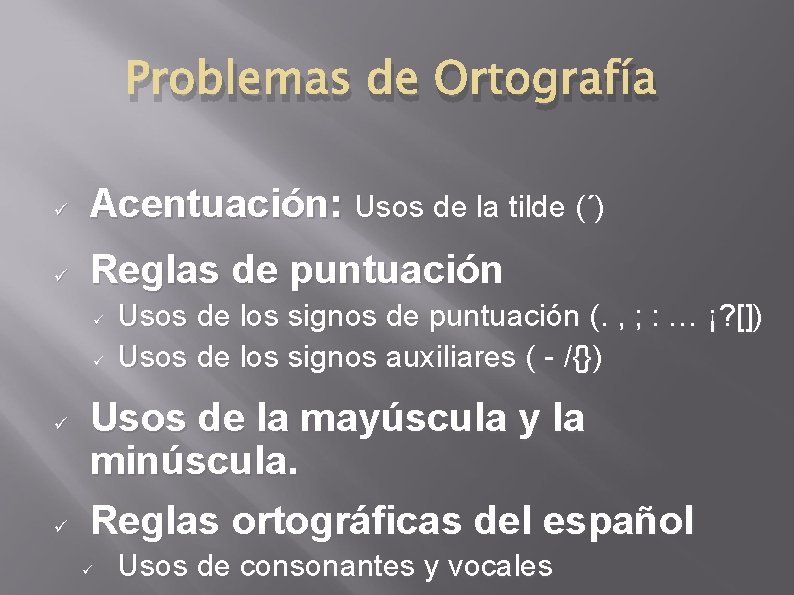 Problemas de Ortografía

✓ Acentuación: Usos de la tilde (´)

✓ Reglas de puntuación
✓ Usos de los signos de puntuación (. , ; : … ¡?[])
✓ Usos de los signos auxiliares ( - /{})

✓ Usos de la mayúscula y la minúscula.

✓ Reglas ortográficas del español
✓ Usos de consonantes y vocales